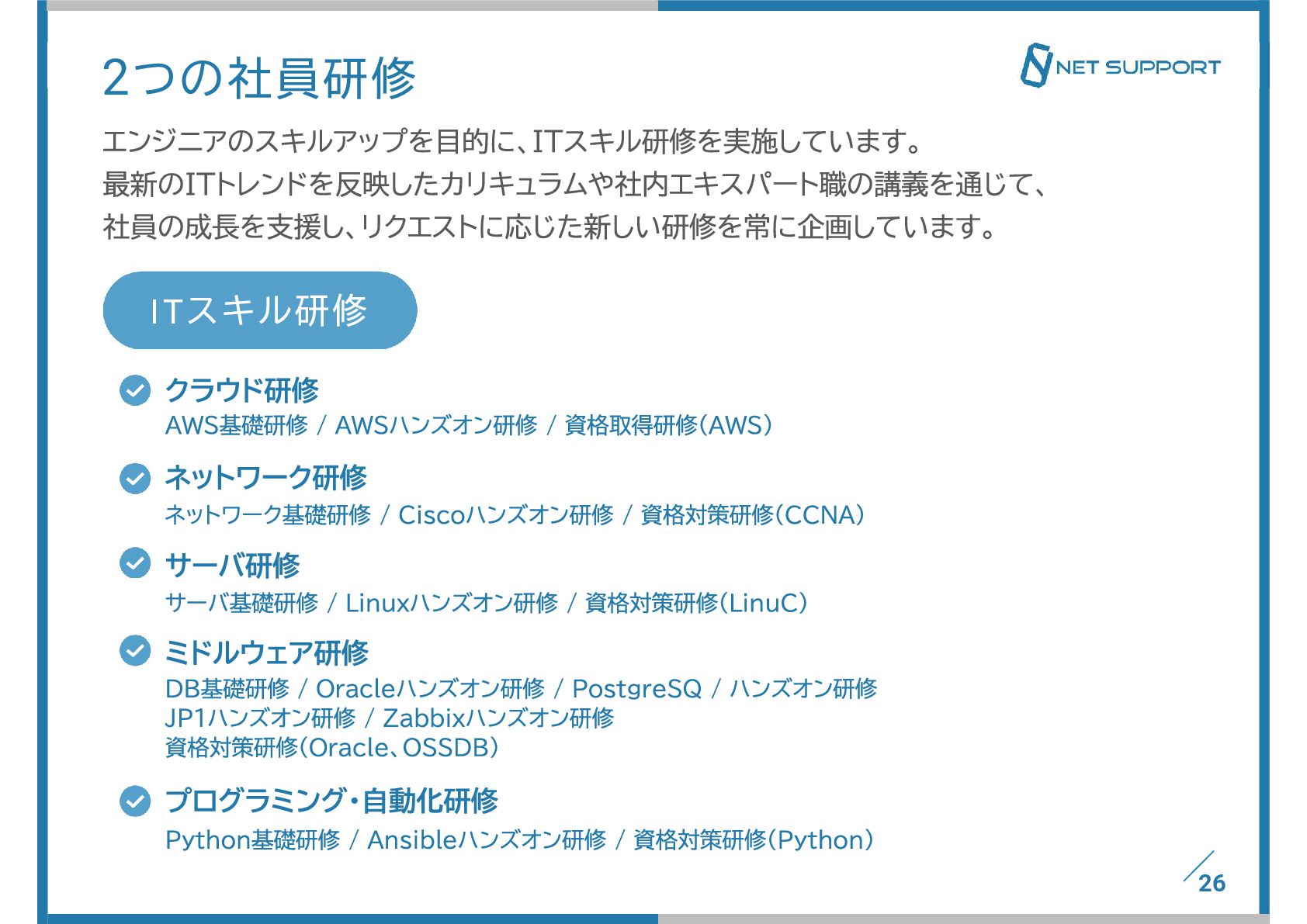 2つの社員研修

NET SUPPORT

エンジニアのスキルアップを目的に、ITスキル研修を実施しています。
最新のITトレンドを反映したカリキュラムや社内エキスパート職の講義を通じて、
社員の成長を支援し、リクエストに応じた新しい研修を常に企画しています。

ITスキル研修

クラウド研修
AWS基礎研修 / AWSハンズオン研修 / 資格取得研修(AWS)

ネットワーク研修
ネットワーク基礎研修 / Ciscoハンズオン研修 / 資格対策研修(CCNA)

サーバ研修
サーバ基礎研修 / Linuxハンズオン研修 / 資格対策研修(LinuC)

ミドルウェア研修
DB基礎研修 / Oracleハンズオン研修 / PostgreSQ / ハンズオン研修
JP1ハンズオン研修 / Zabbixハンズオン研修
資格対策研修(Oracle、OSSDB)

プログラミング・自動化研修
Python基礎研修 / Ansibleハンズオン研修 / 資格対策研修(Python)

26